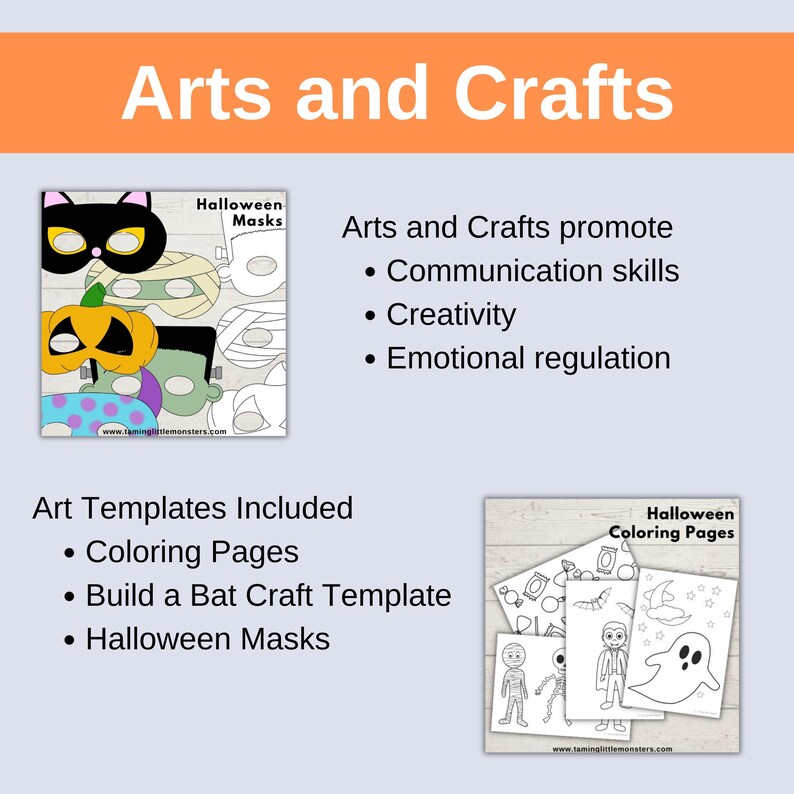 Arts and Crafts

Halloween Masks

www.taminglittlemonsters.com

Arts and Crafts promote
• Communication skills
• Creativity
• Emotional regulation

Art Templates Included
• Coloring Pages
• Build a Bat Craft Template
• Halloween Masks

Halloween Coloring Pages

www.taminglittlemonsters.com